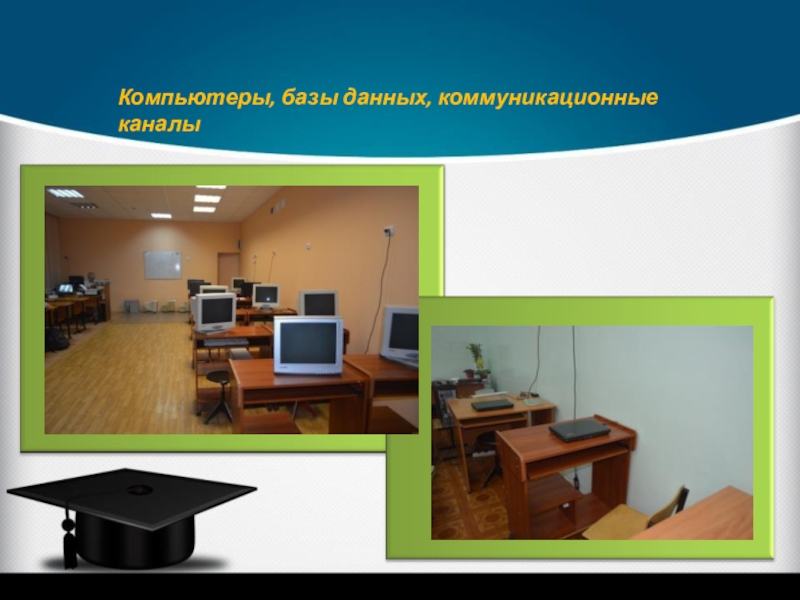 Компьютеры, базы данных, коммуникационные каналы